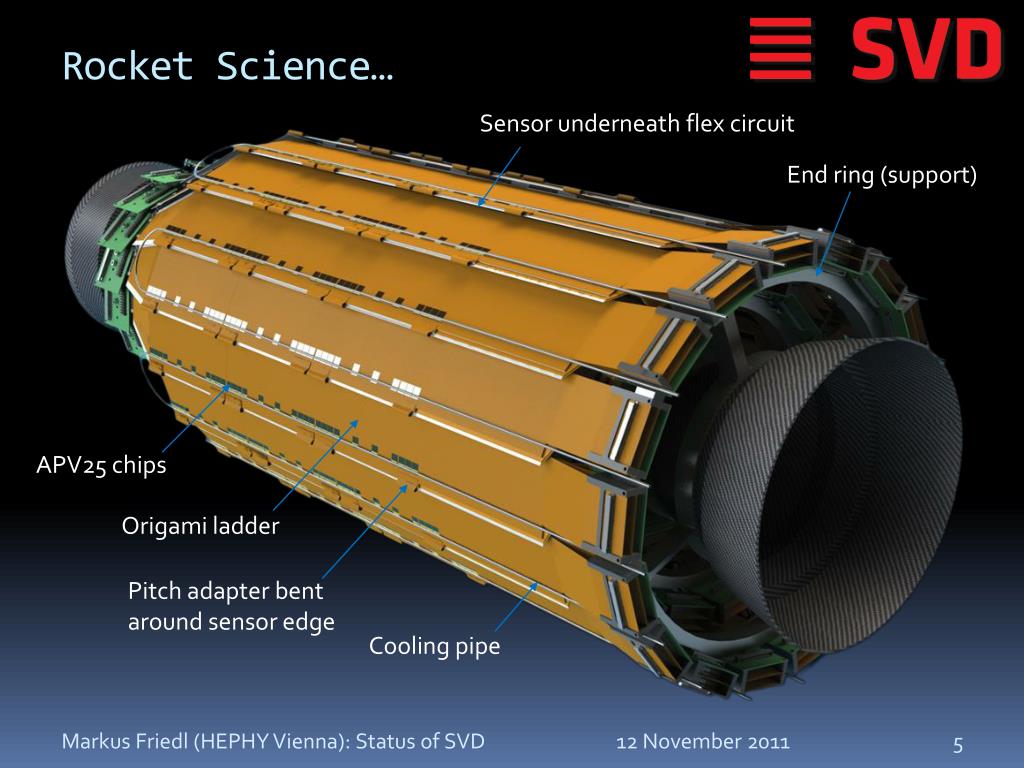 Rocket Science…

SVD

Sensor underneath flex circuit

End ring (support)

APV25 chips

Origami ladder

Pitch adapter bent around sensor edge

Cooling pipe

Markus Friedl (HEPHY Vienna): Status of SVD

12 November 2011

5